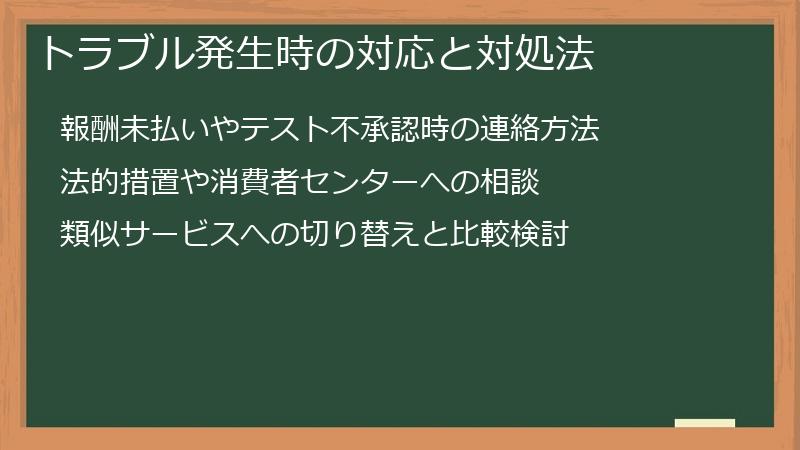 トラブル発生時の対応と対処法

報酬未払いやテスト不承認時の連絡方法

法的措置や消費者センターへの相談

類似サービスへの切り替えと比較検討